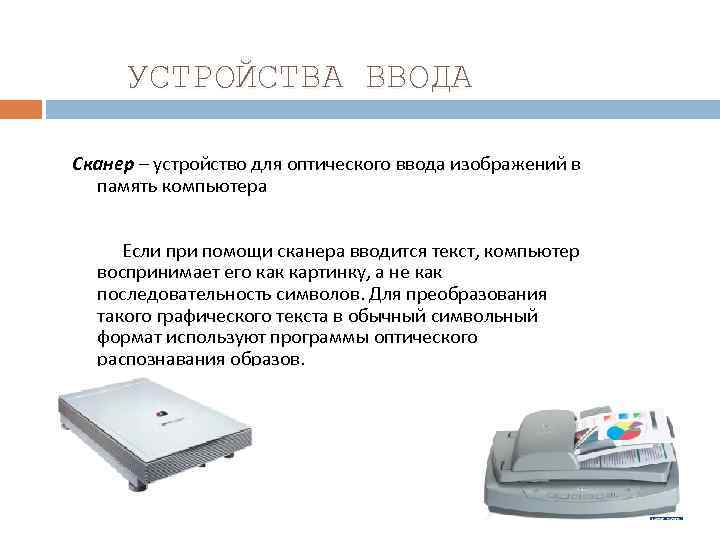 УСТРОЙСТВА ВВОДА

Сканер – устройство для оптического ввода изображений в память компьютера

Если при помощи сканера вводится текст, компьютер воспринимает его как картинку, а не как последовательность символов. Для преобразования такого графического текста в обычный символьный формат используют программы оптического распознавания образов.